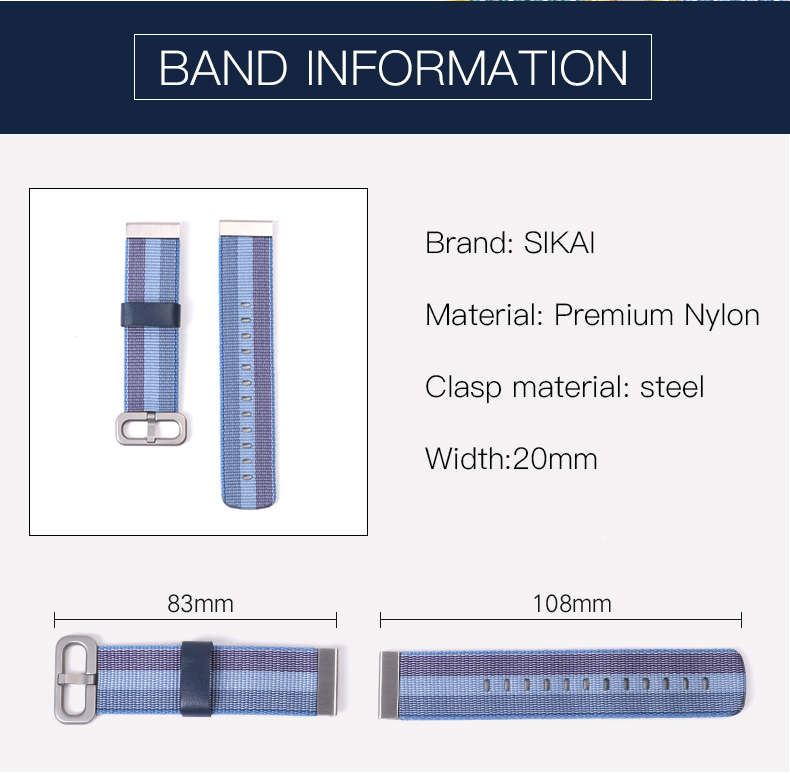 BAND INFORMATION

Brand: SIKAI

Material: Premium Nylon

Clasp material: steel

Width:20mm

83mm

108mm